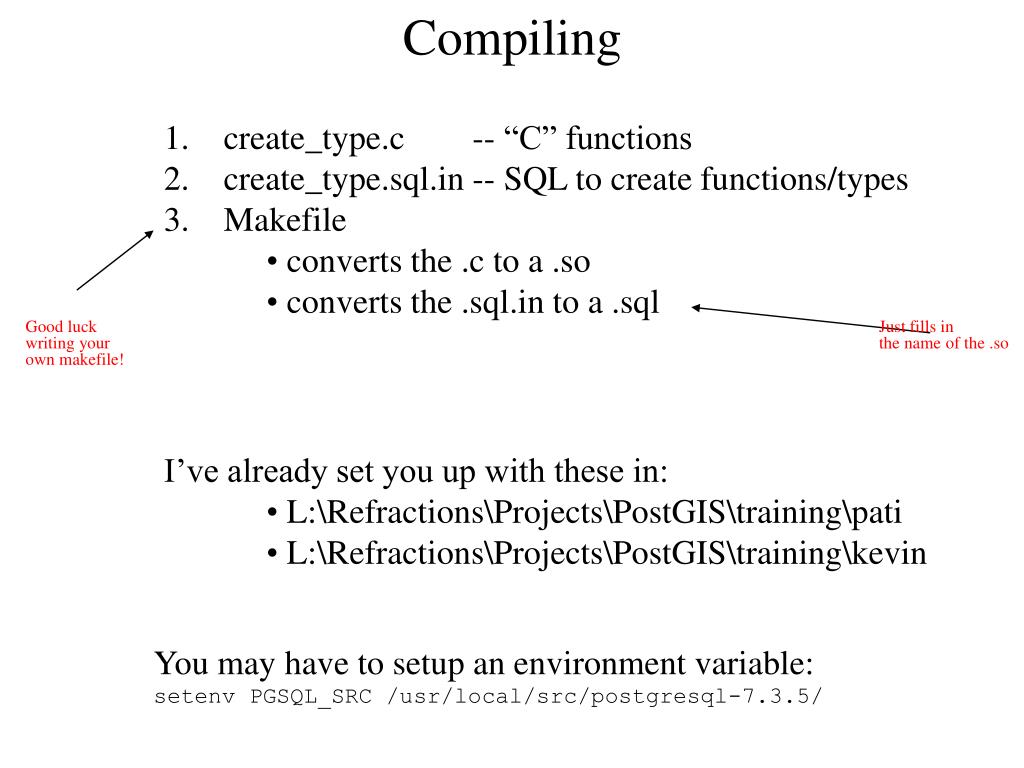 Compiling

1. create_type.c -- “C” functions
2. create_type.sql.in -- SQL to create functions/types
3. Makefile
• converts the .c to a .so
• converts the .sql.in to a .sql

Good luck writing your own makefile!

Just fills in the name of the .so

I’ve already set you up with these in:
• L:\Refractions\Projects\PostGIS\training\pati
• L:\Refractions\Projects\PostGIS\training\kevin

You may have to setup an environment variable:
setenv PGSQL_SRC /usr/local/src/postgresql-7.3.5/